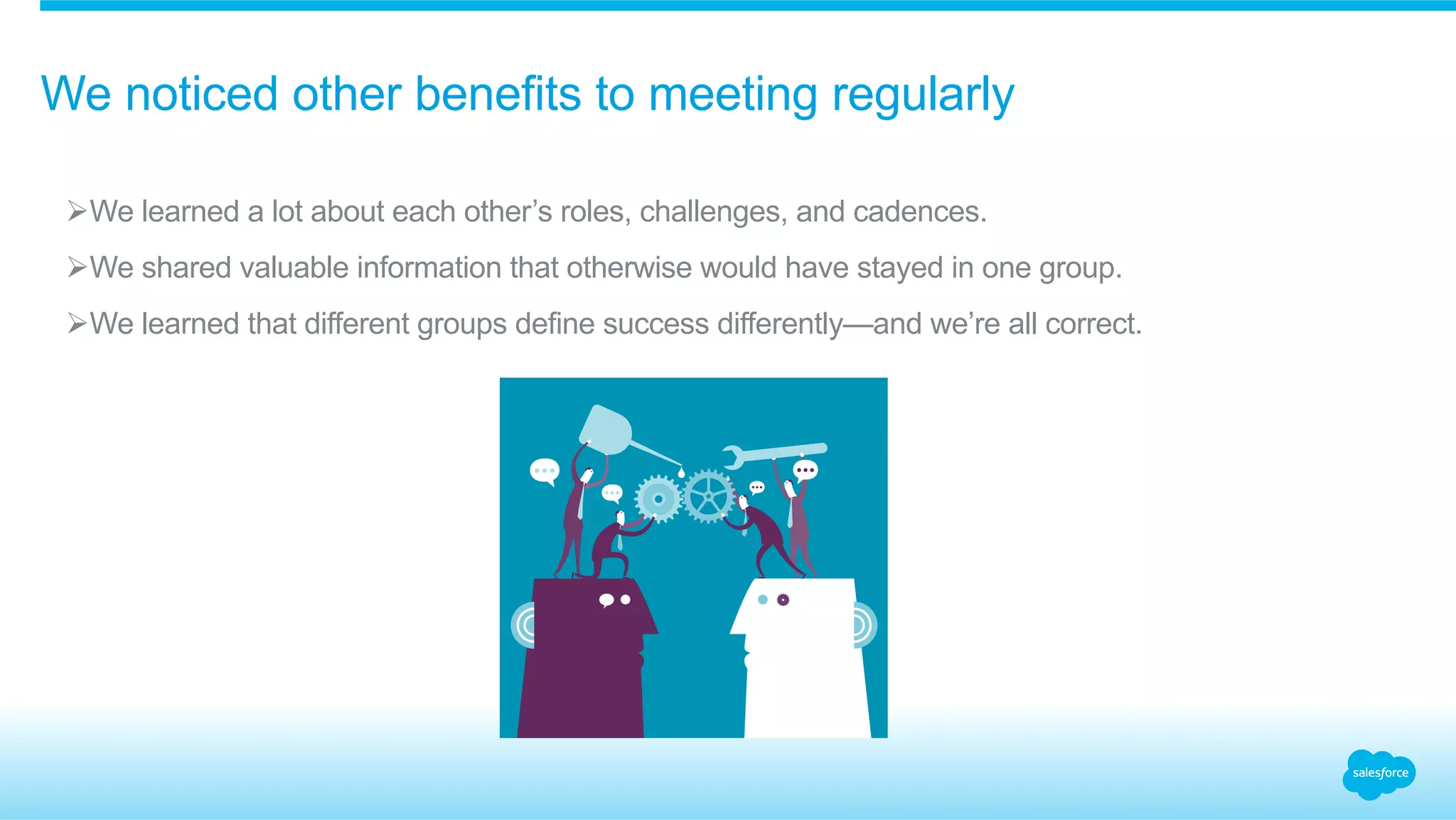 We noticed other benefits to meeting regularly

➢We learned a lot about each other’s roles, challenges, and cadences.

➢We shared valuable information that otherwise would have stayed in one group.

➢We learned that different groups define success differently—and we’re all correct.

salesforce